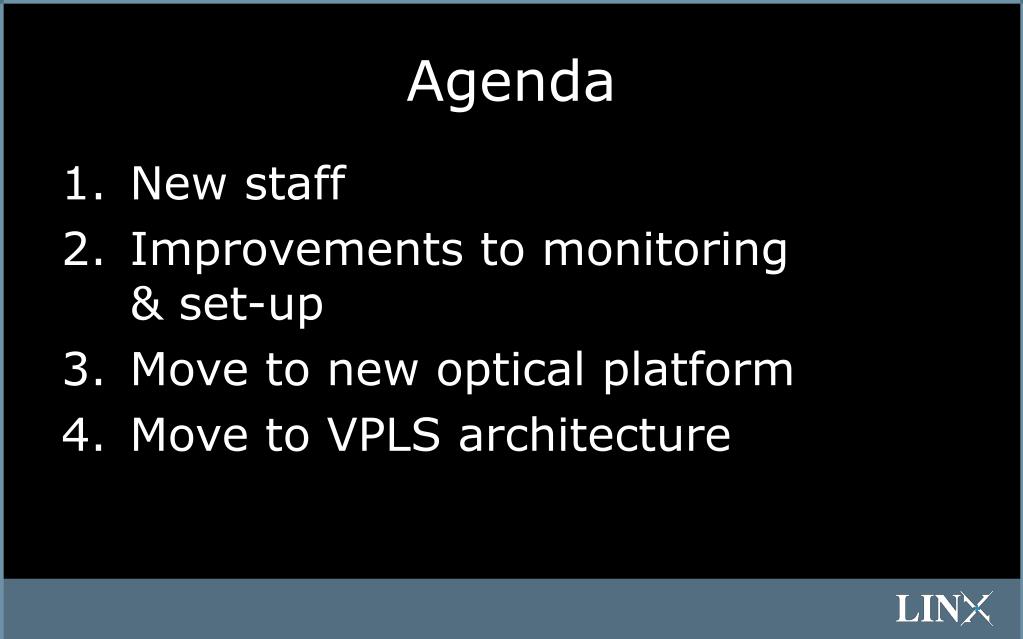 Agenda

1. New staff
2. Improvements to monitoring & set-up
3. Move to new optical platform
4. Move to VPLS architecture

LINX